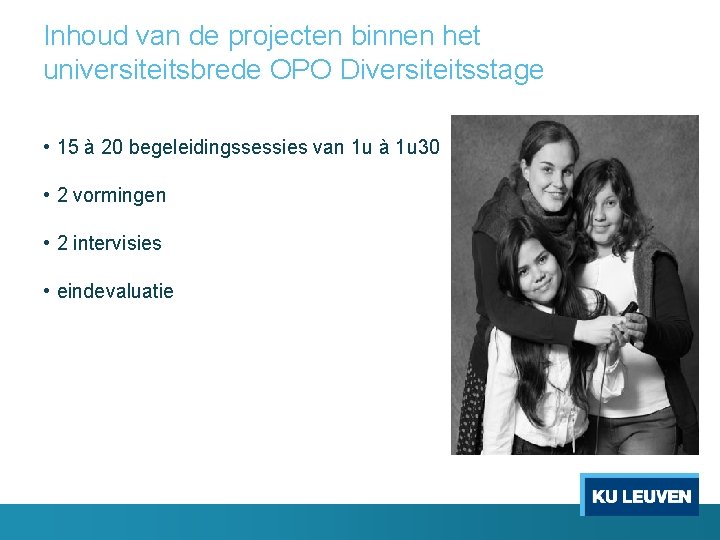 Inhoud van de projecten binnen het universiteitsbrede OPO Diversiteitsstage

• 15 à 20 begeleidingssessies van 1u à 1u30

• 2 vormingen

• 2 intervisies

• eindevaluatie

KU LEUVEN